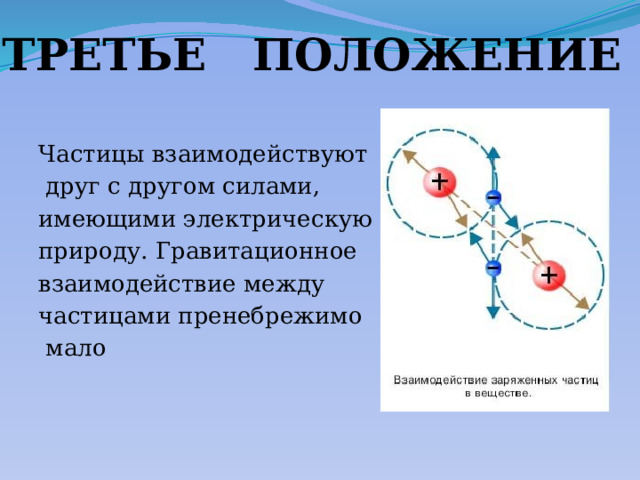 ТРЕТЬЕ ПОЛОЖЕНИЕ

Частицы взаимодействуют друг с другом силами, имеющими электрическую природу. Гравитационное взаимодействие между частицами пренебрежимо мало

+
−
−
+

Взаимодействие заряженных частиц в веществе.